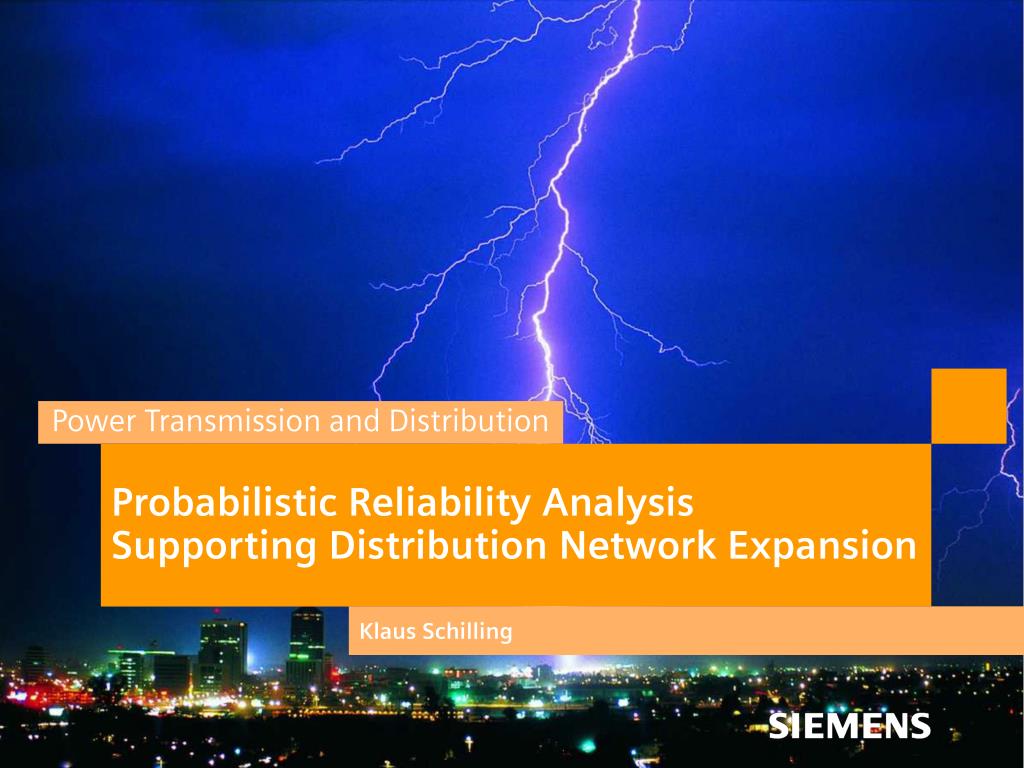 Power Transmission and Distribution

Probabilistic Reliability Analysis
Supporting Distribution Network Expansion

Klaus Schilling

SIEMENS